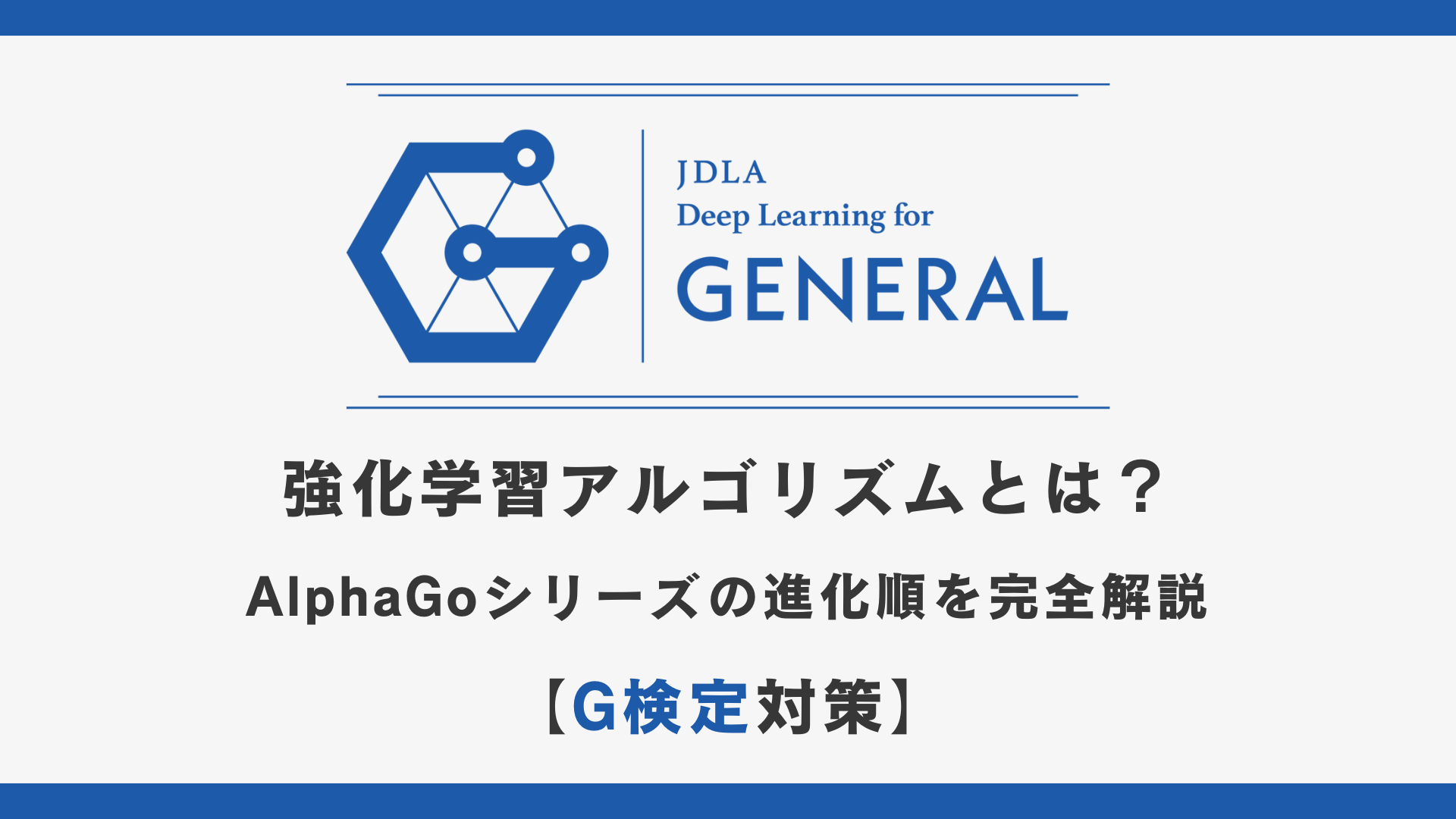 JDLA
Deep Learning for
GENERAL

強化学習アルゴリズムとは？
AlphaGoシリーズの進化順を完全解説
【G検定対策】